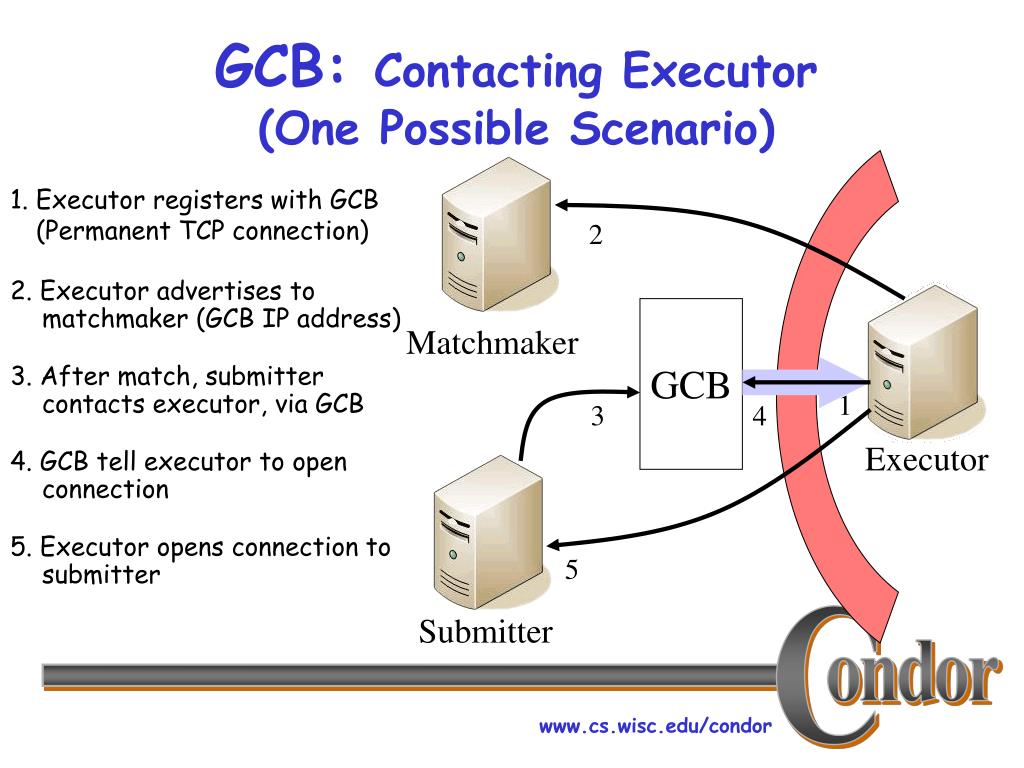 GCB: Contacting Executor
(One Possible Scenario)

1. Executor registers with GCB (Permanent TCP connection)

2. Executor advertises to matchmaker (GCB IP address)

3. After match, submitter contacts executor, via GCB

4. GCB tell executor to open connection

5. Executor opens connection to submitter

2

Matchmaker

GCB

3

4

1

Executor

5

Submitter

Condor

www.cs.wisc.edu/condor